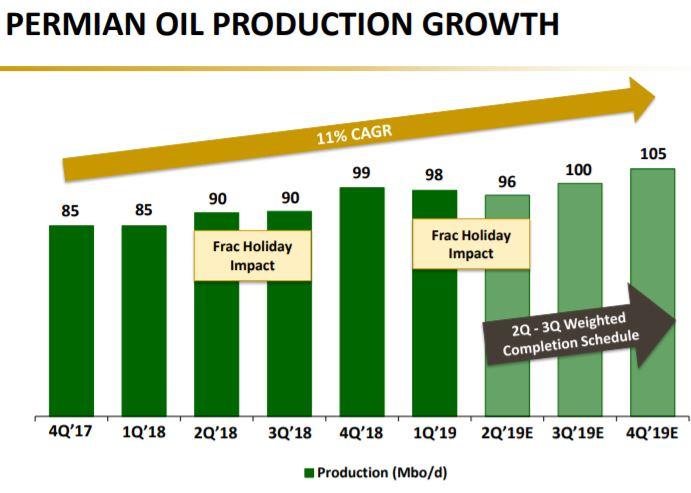 PERMIAN OIL PRODUCTION GROWTH

11% CAGR

85 85 90 90 99 98 96 100 105

Frac Holiday Impact

Frac Holiday Impact

2Q - 3Q Weighted Completion Schedule

4Q'17 1Q'18 2Q'18 3Q'18 4Q'18 1Q'19 2Q'19E 3Q'19E 4Q'19E

Production (Mbo/d)